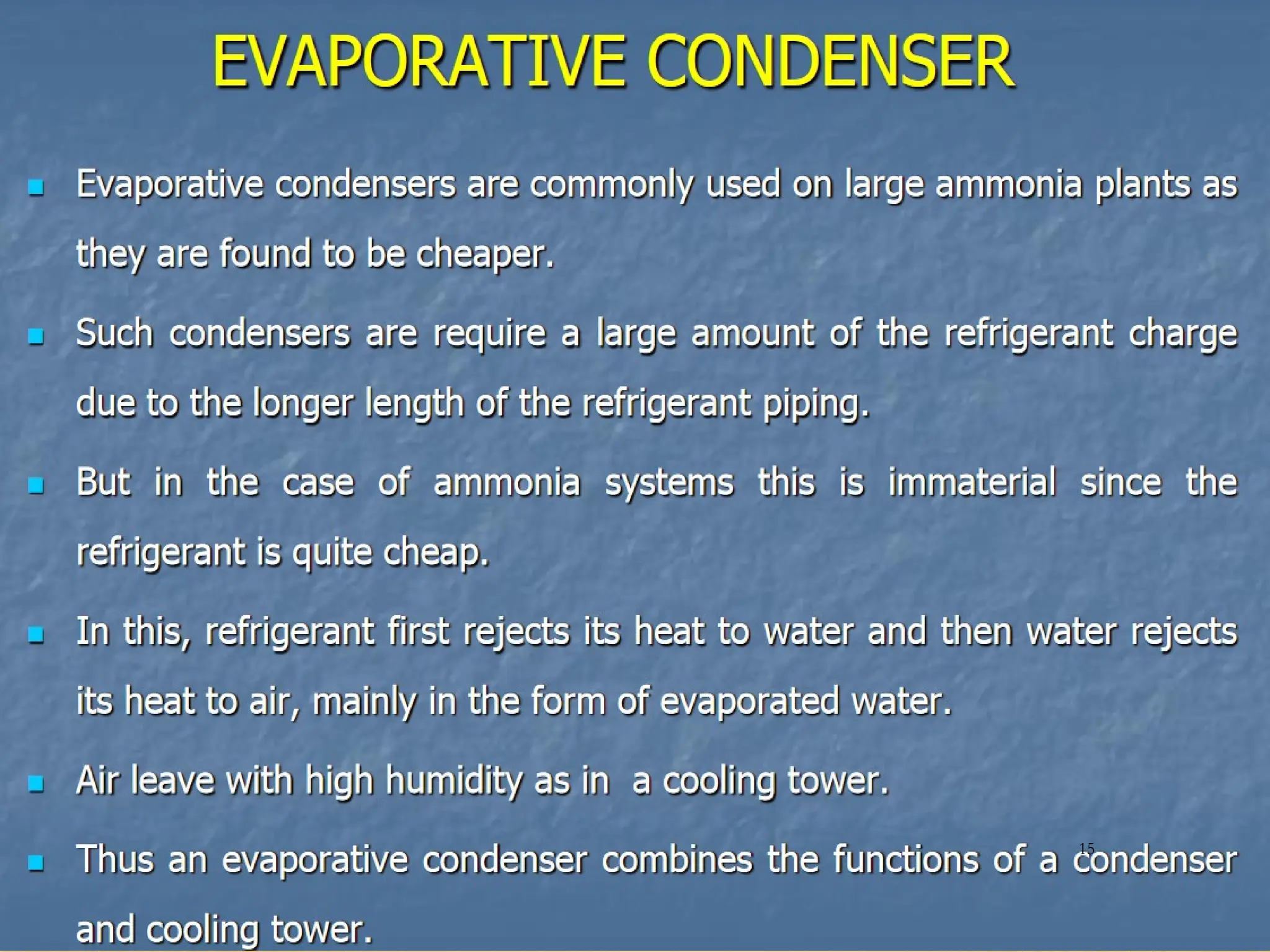 EVAPORATIVE CONDENSER

Evaporative condensers are commonly used on large ammonia plants as they are found to be cheaper.

Such condensers are require a large amount of the refrigerant charge due to the longer length of the refrigerant piping.

But in the case of ammonia systems this is immaterial since the refrigerant is quite cheap.

In this, refrigerant first rejects its heat to water and then water rejects its heat to air, mainly in the form of evaporated water.

Air leave with high humidity as in a cooling tower.

Thus an evaporative condenser combines the functions of a condenser and cooling tower.

15